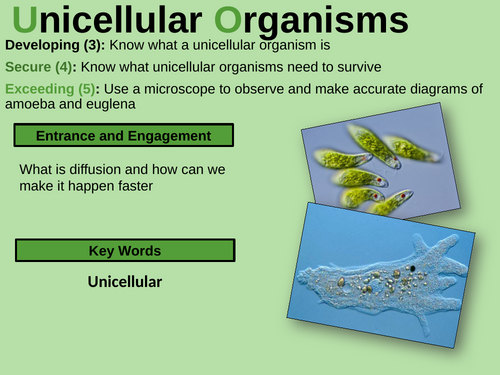 Unicellular Organisms

Developing (3): Know what a unicellular organism is

Secure (4): Know what unicellular organisms need to survive

Exceeding (5): Use a microscope to observe and make accurate diagrams of amoeba and euglena

Entrance and Engagement

What is diffusion and how can we make it happen faster

Key Words

Unicellular